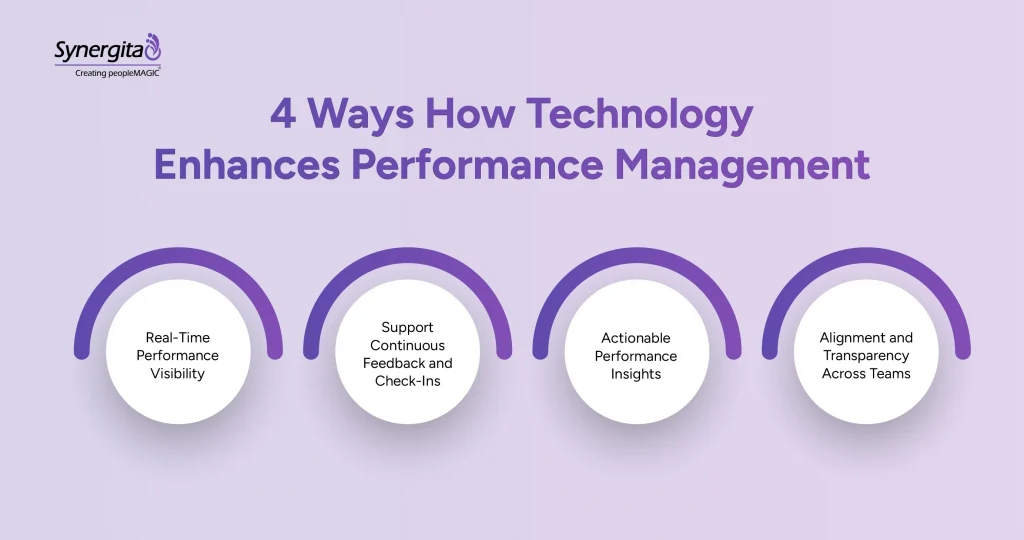 Synergita
Creating peopleMAGIC

4 Ways How Technology Enhances Performance Management

Real-Time Performance Visibility

Support Continuous Feedback and Check-Ins

Actionable Performance Insights

Alignment and Transparency Across Teams